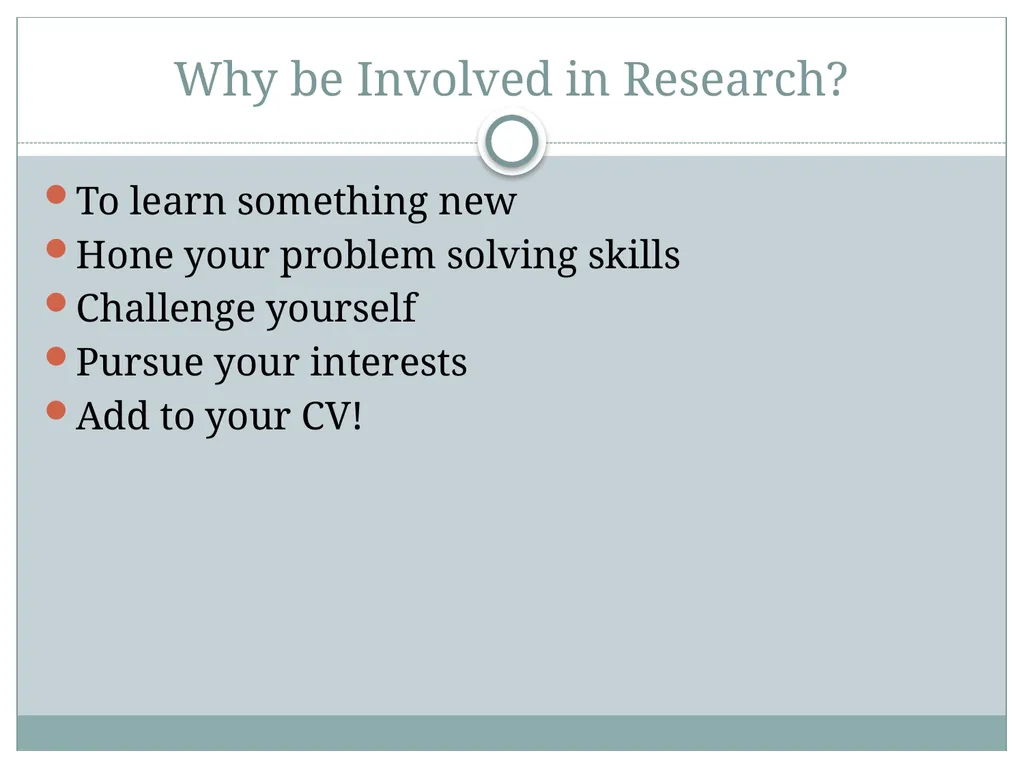 Why be Involved in Research?

- To learn something new
- Hone your problem solving skills
- Challenge yourself
- Pursue your interests
- Add to your CV!